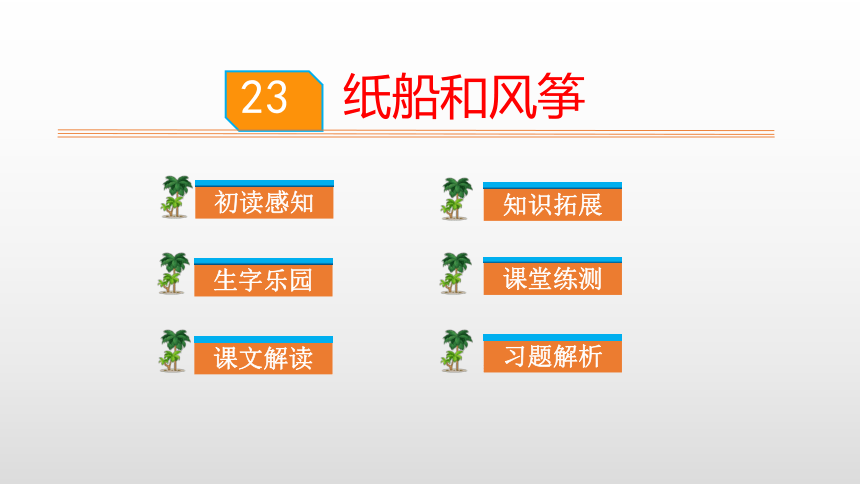 23 纸船和风筝

初读感知

生字乐园

课文解读

知识拓展

课堂练测

习题解析